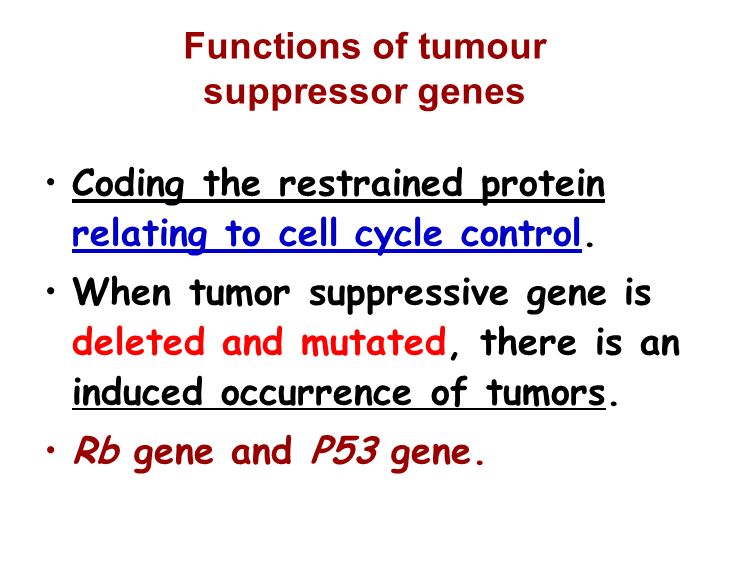 Functions of tumour suppressor genes

• Coding the restrained protein relating to cell cycle control.

• When tumor suppressive gene is deleted and mutated, there is an induced occurrence of tumors.

• Rb gene and P53 gene.